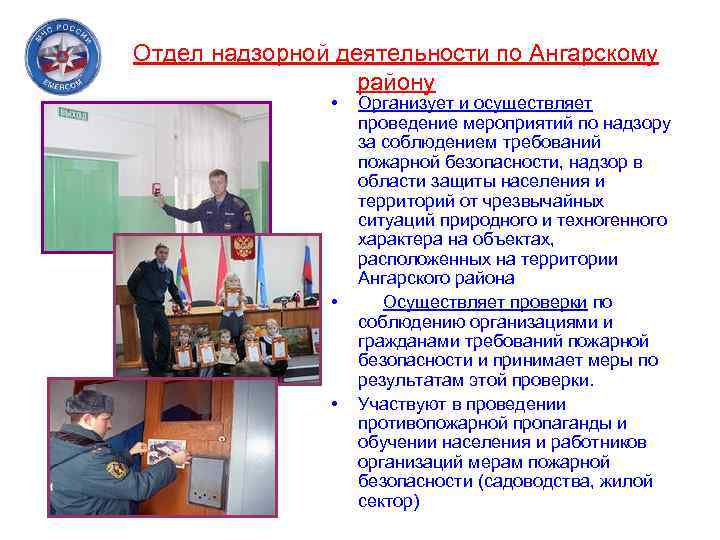 МЧС РОССИИ
EMERCOM

Отдел надзорной деятельности по Ангарскому району

ВЫХОД

• Организует и осуществляет проведение мероприятий по надзору за соблюдением требований пожарной безопасности, надзор в области защиты населения и территорий от чрезвычайных ситуаций природного и техногенного характера на объектах, расположенных на территории Ангарского района

• Осуществляет проверки по соблюдению организациями и гражданами требований пожарной безопасности и принимает меры по результатам этой проверки.

• Участвуют в проведении противопожарной пропаганды и обучении населения и работников организаций мерам пожарной безопасности (садоводства, жилой сектор)